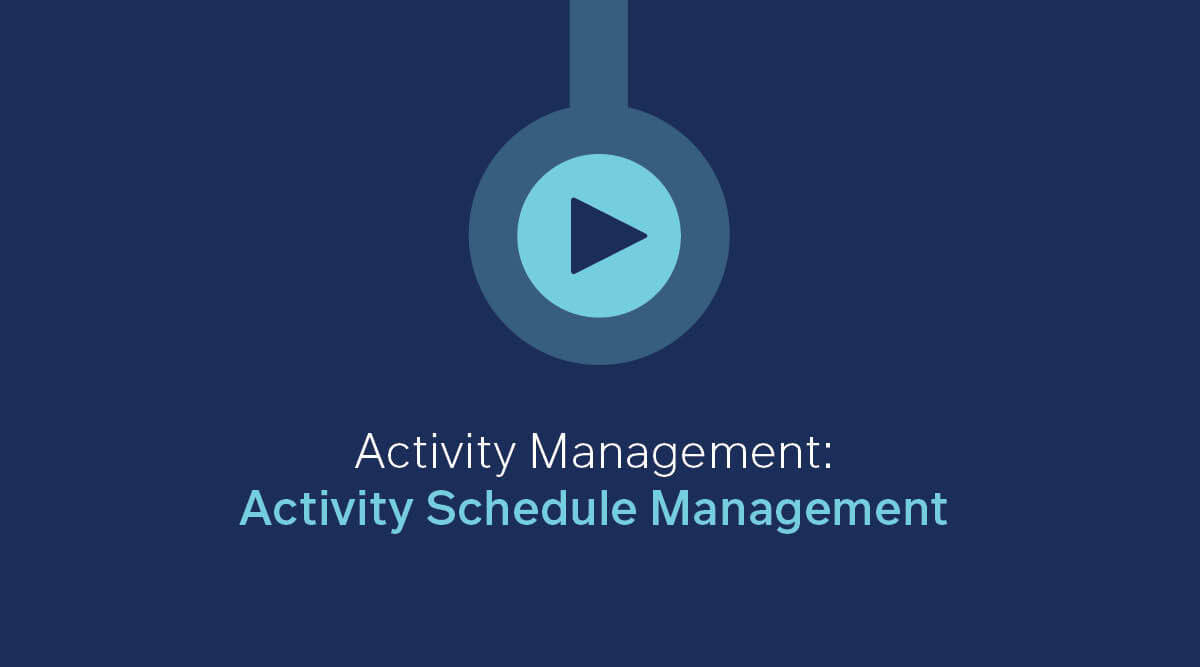 Activity Management:
Activity Schedule Management